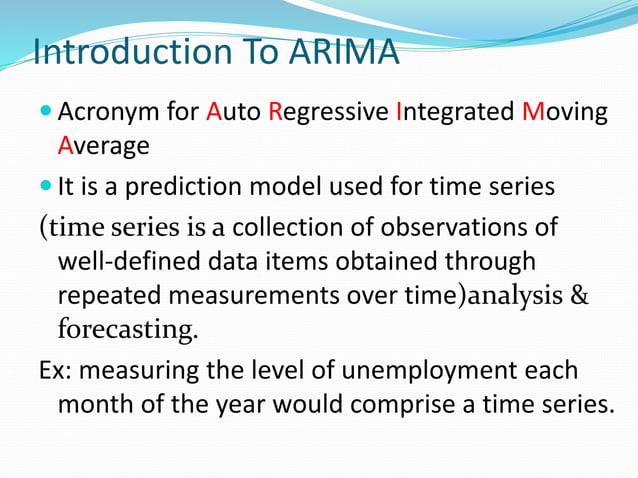 Introduction To ARIMA

Acronym for Auto Regressive Integrated Moving Average

It is a prediction model used for time series

(time series is a collection of observations of well-defined data items obtained through repeated measurements over time)analysis & forecasting.

Ex: measuring the level of unemployment each month of the year would comprise a time series.